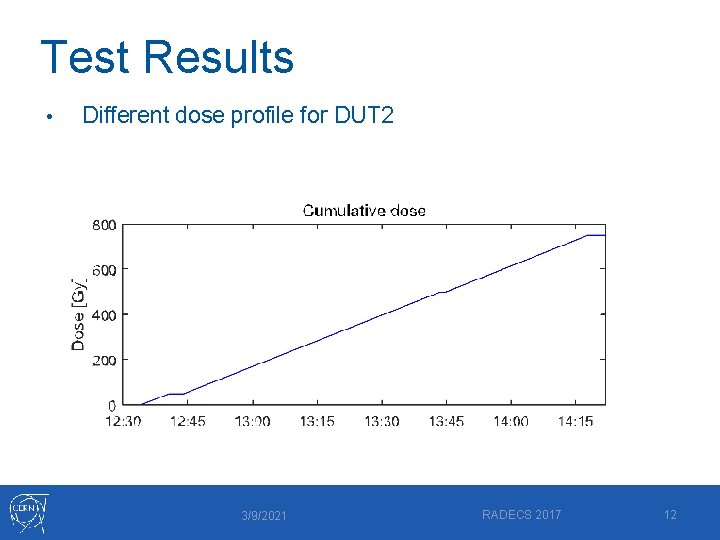 Test Results

• Different dose profile for DUT2

Cumulative dose

Dose [Gy]

800
600
400
200
0

12:30 12:45 13:00 13:15 13:30 13:45 14:00 14:15

CERN

3/9/2021

RADECS 2017

12